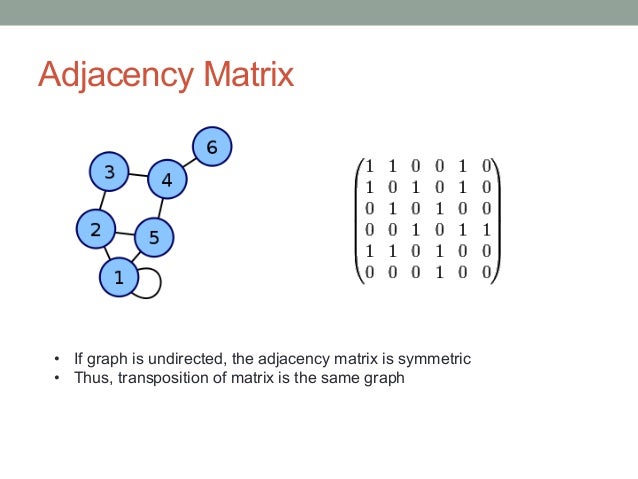 Adjacency Matrix

6
3
4
2
5
1

$\begin{pmatrix} 1 & 1 & 0 & 0 & 1 & 0 \\ 1 & 0 & 1 & 0 & 1 & 0 \\ 0 & 1 & 0 & 1 & 0 & 0 \\ 0 & 0 & 1 & 0 & 1 & 1 \\ 1 & 1 & 0 & 1 & 0 & 0 \\ 0 & 0 & 0 & 1 & 0 & 0 \end{pmatrix}$

• If graph is undirected, the adjacency matrix is symmetric
• Thus, transposition of matrix is the same graph